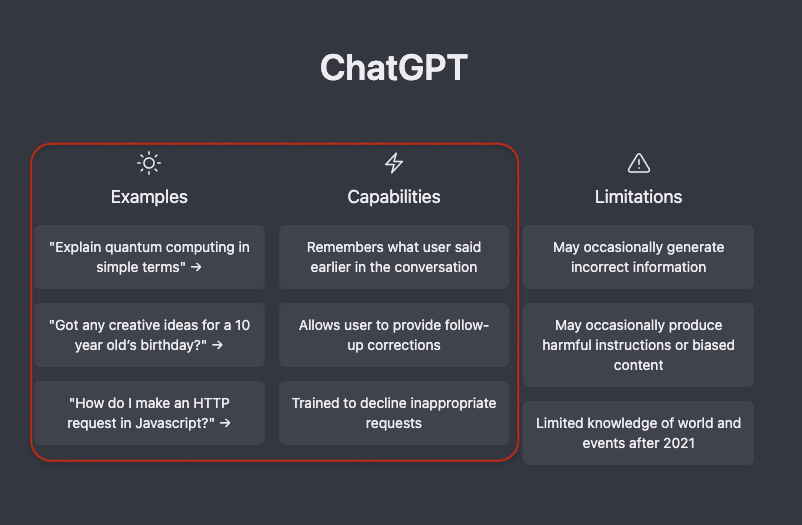 ChatGPT

Examples

"Explain quantum computing in simple terms" →

"Got any creative ideas for a 10 year old's birthday?" →

"How do I make an HTTP request in Javascript?" →

Capabilities

Remembers what user said earlier in the conversation

Allows user to provide follow-up corrections

Trained to decline inappropriate requests

Limitations

May occasionally generate incorrect information

May occasionally produce harmful instructions or biased content

Limited knowledge of world and events after 2021